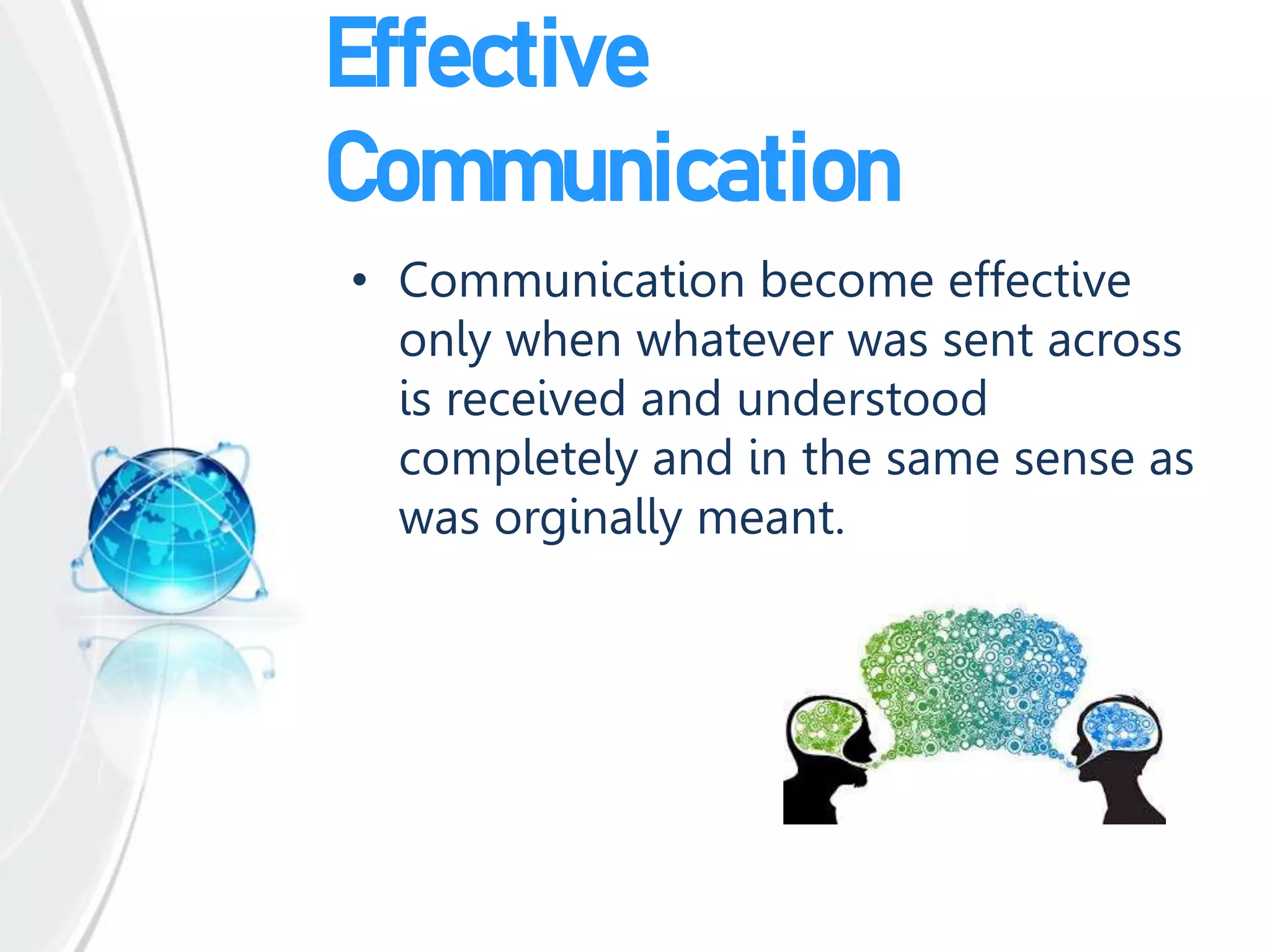 Effective Communication

• Communication become effective only when whatever was sent across is received and understood completely and in the same sense as was orginally meant.